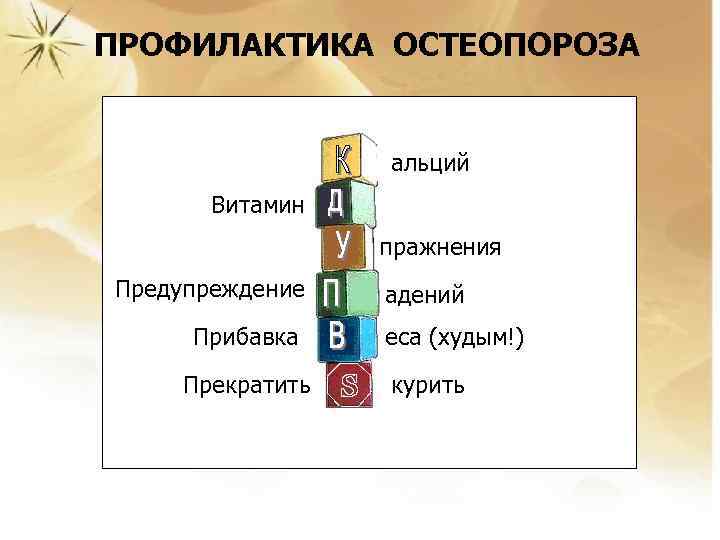 ПРОФИЛАКТИКА ОСТЕОПОРОЗА

К альций

Витамин Д

У пражнения

Предупреждение П адений

Прибавка В еса (худым!)

Прекратить S курить